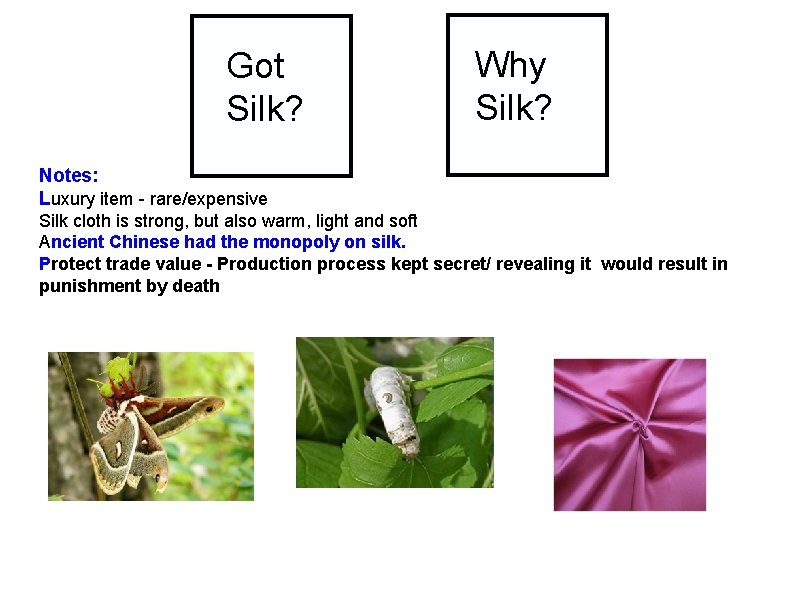 Got Silk?

Why Silk?

Notes:
Luxury item - rare/expensive
Silk cloth is strong, but also warm, light and soft
Ancient Chinese had the monopoly on silk.
Protect trade value - Production process kept secret/ revealing it would result in punishment by death